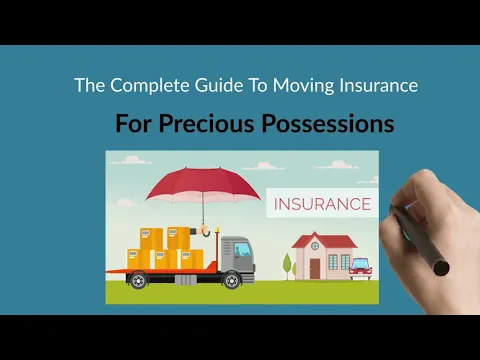 The Complete Guide To Moving Insurance

For Precious Possessions

INSURANCE